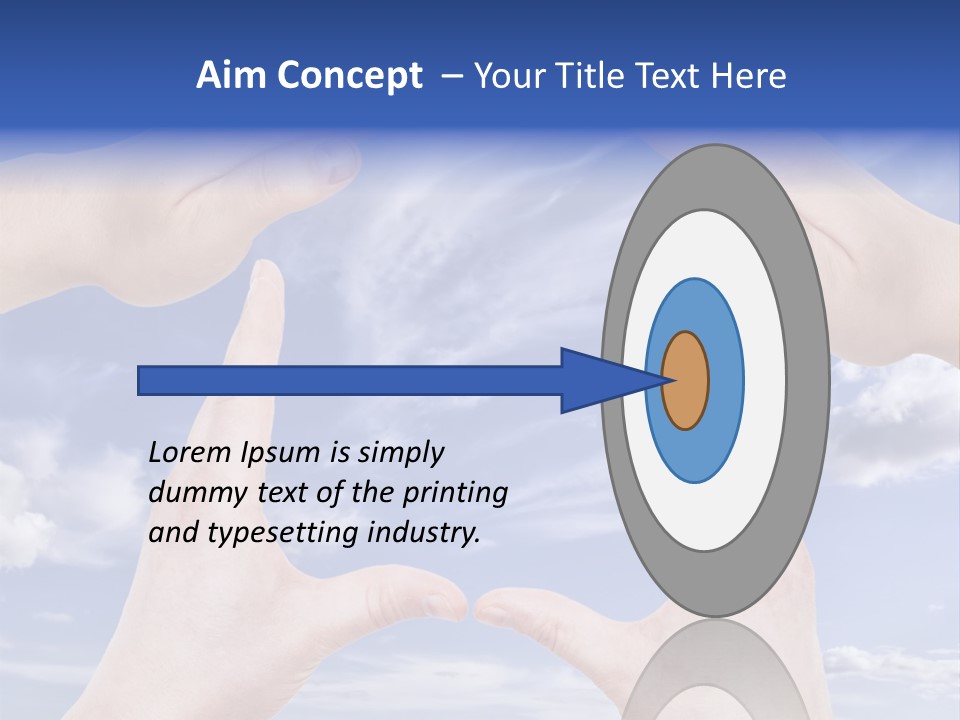 Aim Concept – Your Title Text Here

Lorem Ipsum is simply dummy text of the printing and typesetting industry.